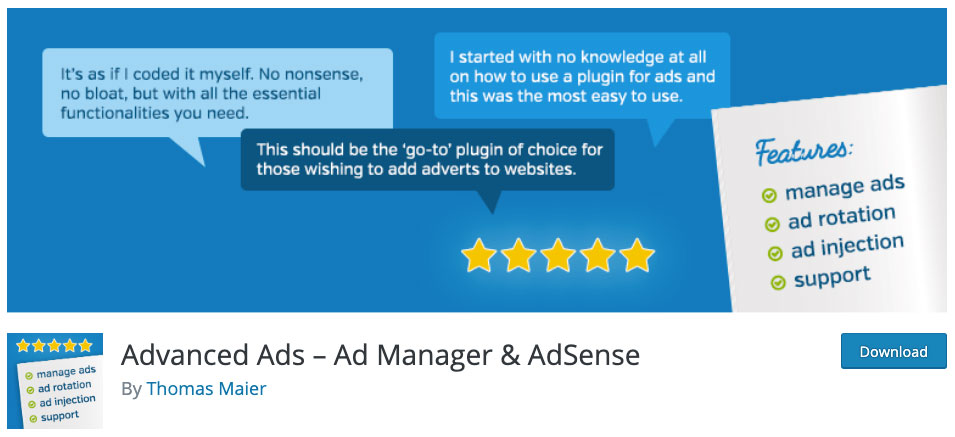 It's as if I coded it myself. No nonsense, no bloat, but with all the essential functionalities you need.

I started with no knowledge at all on how to use a plugin for ads and this was the most easy to use.

This should be the 'go-to' plugin of choice for those wishing to add adverts to websites.

Features:
manage ads
ad rotation
ad injection
support

manage ads
ad rotation
ad injection
support

Advanced Ads – Ad Manager & AdSense
By Thomas Maier

Download